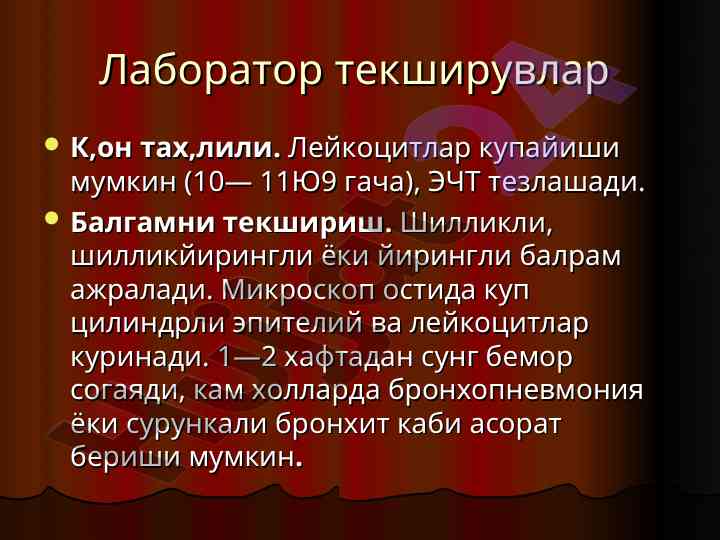 Лаборатор текширувлар

К,он тах,лили. Лейкоцитлар купайиши мумкин (10— 11Ю9 гача), ЭЧТ тезлашади.

Балгамни текшириш. Шилликли, шилликйирингли ёки йирингли балрам ажралади. Микроскоп остида куп цилиндрли эпителий ва лейкоцитлар куринади. 1—2 хафтадан сунг бемор согаяди, кам холларда бронхопневмония ёки сурункали бронхит каби асорат бериши мумкин.